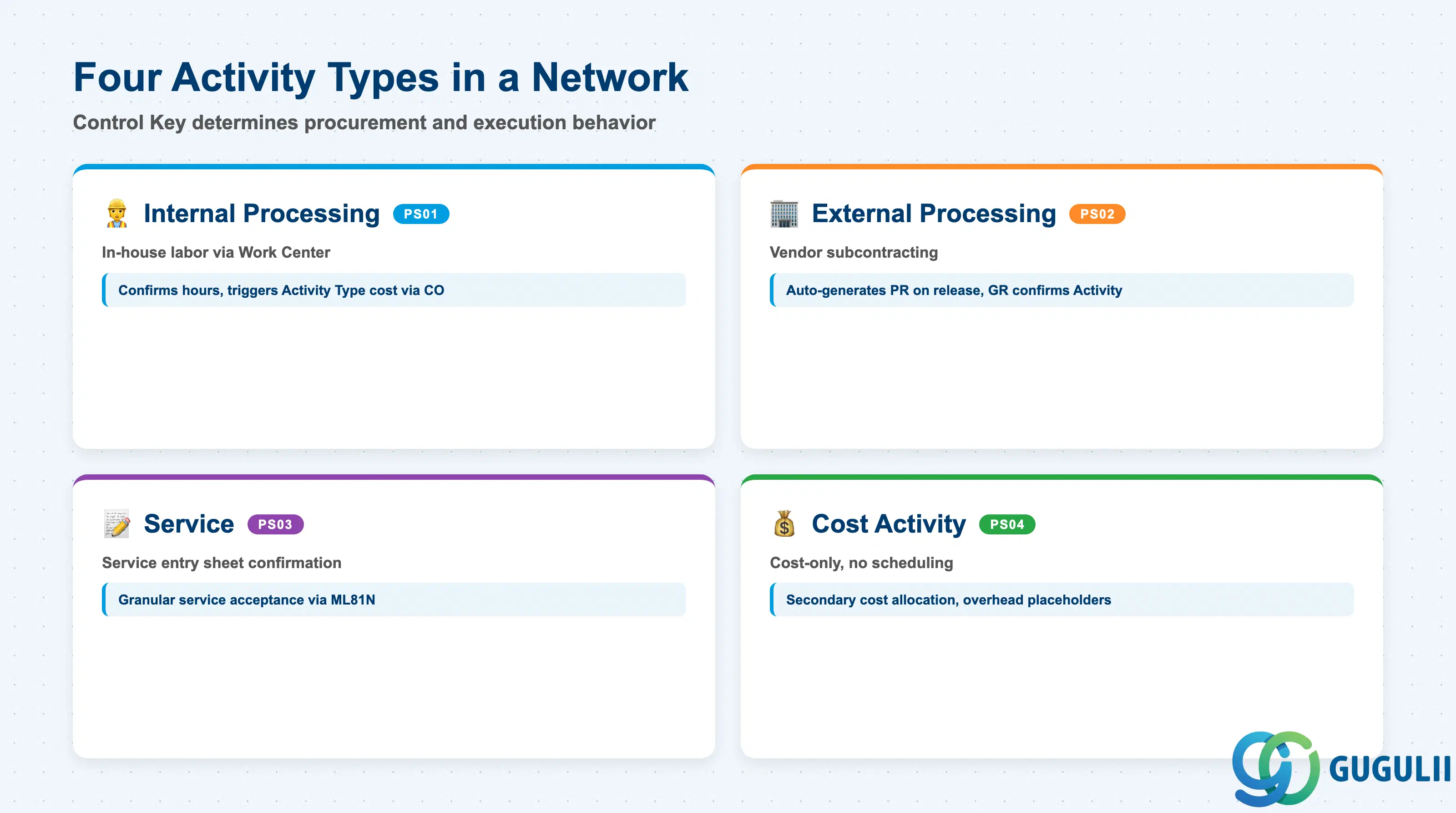 Four Activity Types in a Network

Control Key determines procurement and execution behavior

Internal Processing PS01

In-house labor via Work Center

Confirms hours, triggers Activity Type cost via CO

External Processing PS02

Vendor subcontracting

Auto-generates PR on release, GR confirms Activity

Service PS03

Service entry sheet confirmation

Granular service acceptance via ML81N

Cost Activity PS04

Cost-only, no scheduling

Secondary cost allocation, overhead placeholders

GUGULII